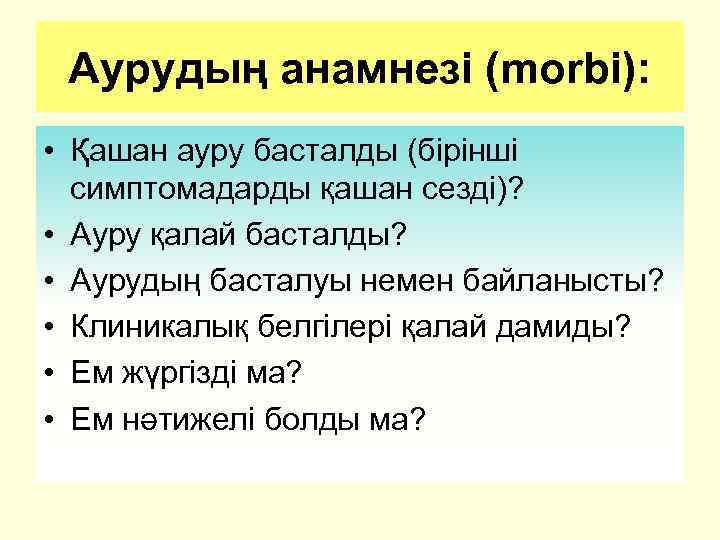 Аурудың анамнезі (morbi):

• Қашан ауру басталды (бірінші симптомадарды қашан сезді)?
• Ауру қалай басталды?
• Аурудың басталуы немен байланысты?
• Клиникалық белгілері қалай дамиды?
• Ем жүргізді ма?
• Ем нәтижелі болды ма?